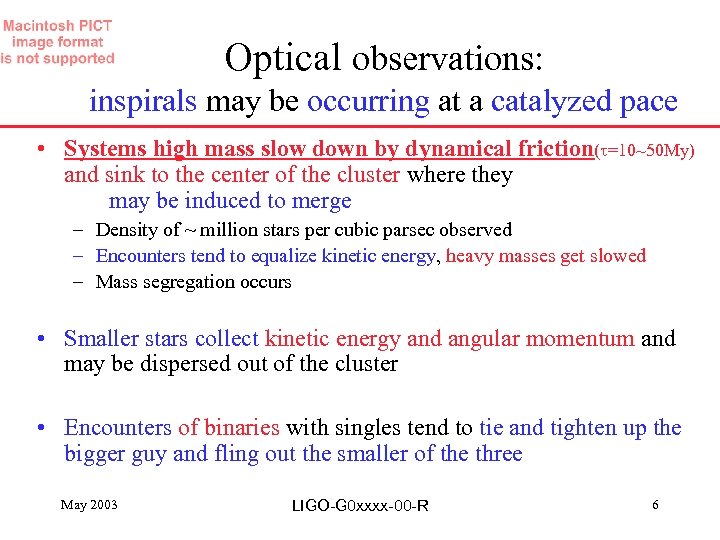 Macintosh PICT image format is not supported

Optical observations:
inspirals may be occurring at a catalyzed pace

• Systems high mass slow down by dynamical friction($\tau$=10~50My) and sink to the center of the cluster where they may be induced to merge
– Density of ~ million stars per cubic parsec observed
– Encounters tend to equalize kinetic energy, heavy masses get slowed
– Mass segregation occurs

• Smaller stars collect kinetic energy and angular momentum and may be dispersed out of the cluster

• Encounters of binaries with singles tend to tie and tighten up the bigger guy and fling out the smaller of the three

May 2003 LIGO-G0xxxx-00-R 6